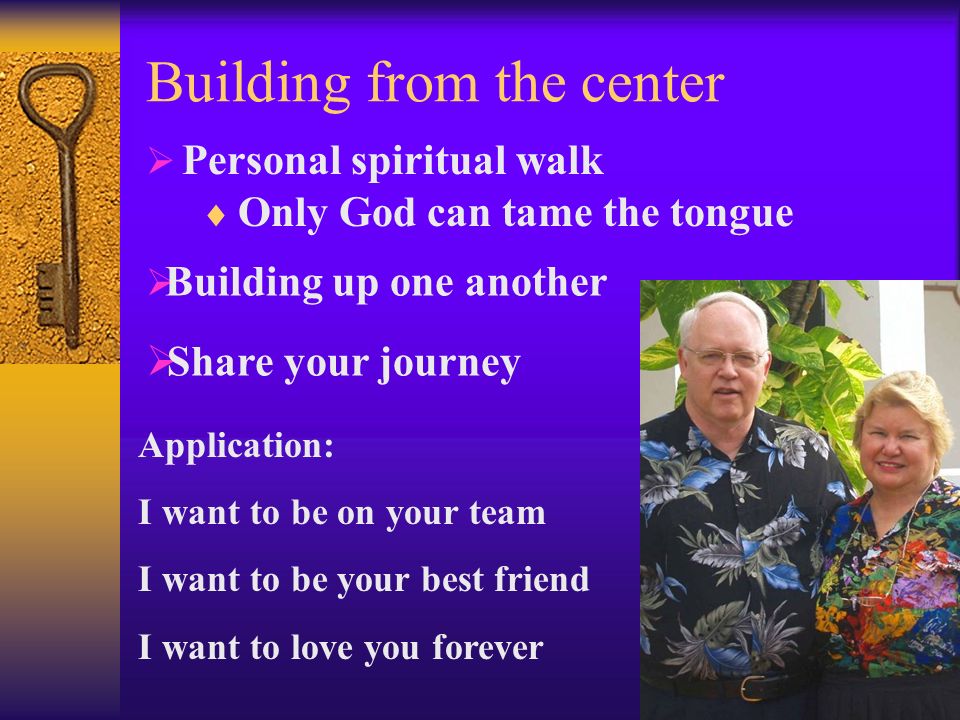 Building from the center

➢ Personal spiritual walk
♦ Only God can tame the tongue

➢ Building up one another

➢ Share your journey

Application:

I want to be on your team

I want to be your best friend

I want to love you forever